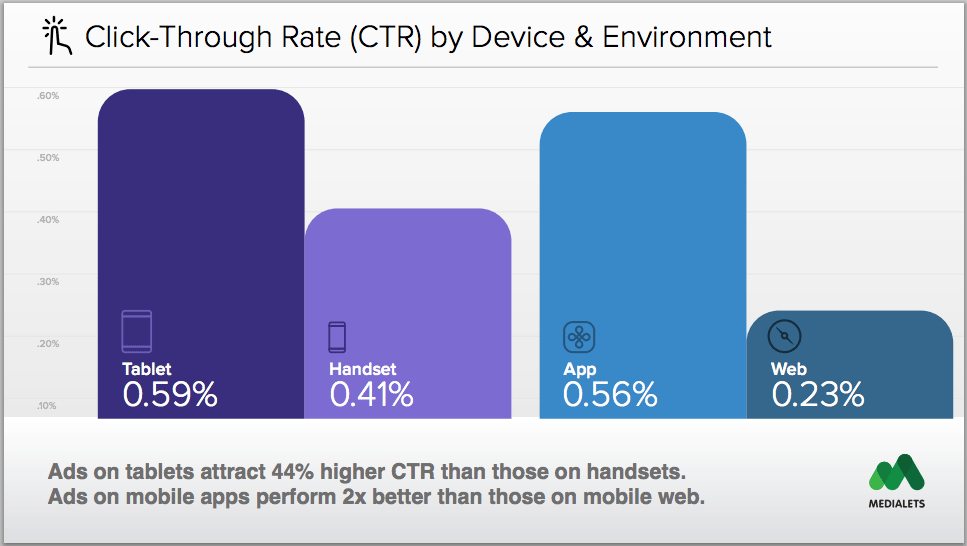 Click-Through Rate (CTR) by Device & Environment

.60%
.50%
.40%
.30%
.20%
.10%

Tablet
0.59%

Handset
0.41%

App
0.56%

Web
0.23%

Ads on tablets attract 44% higher CTR than those on handsets.
Ads on mobile apps perform 2x better than those on mobile web.

MEDIALETS